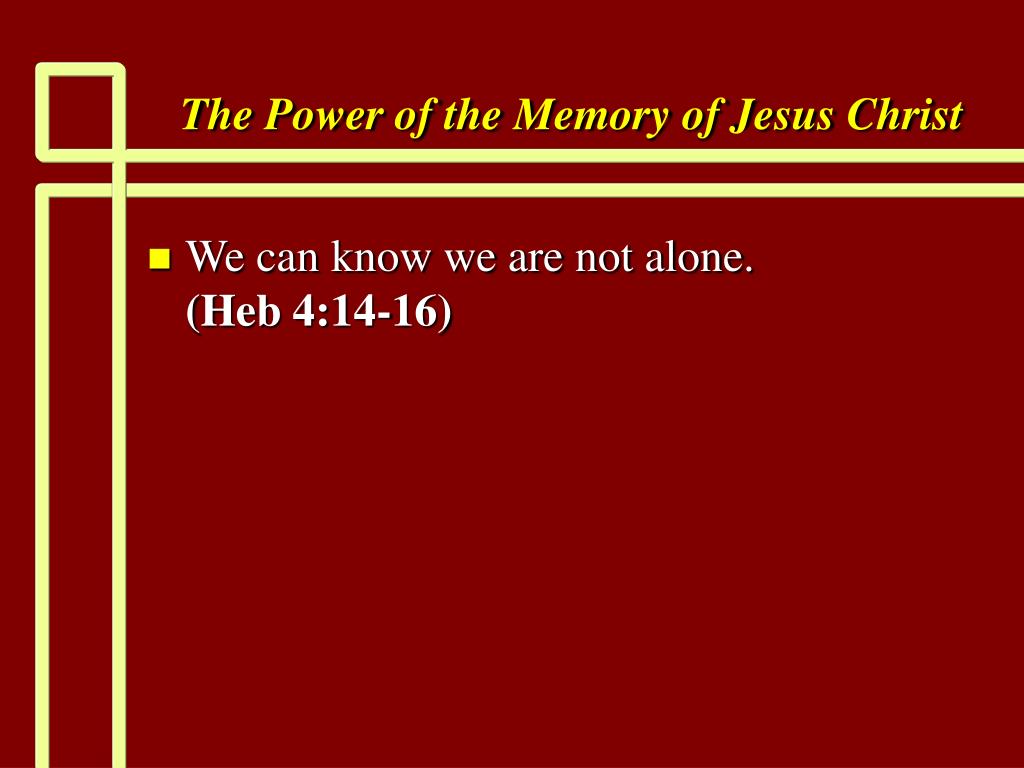 The Power of the Memory of Jesus Christ

We can know we are not alone. (Heb 4:14-16)